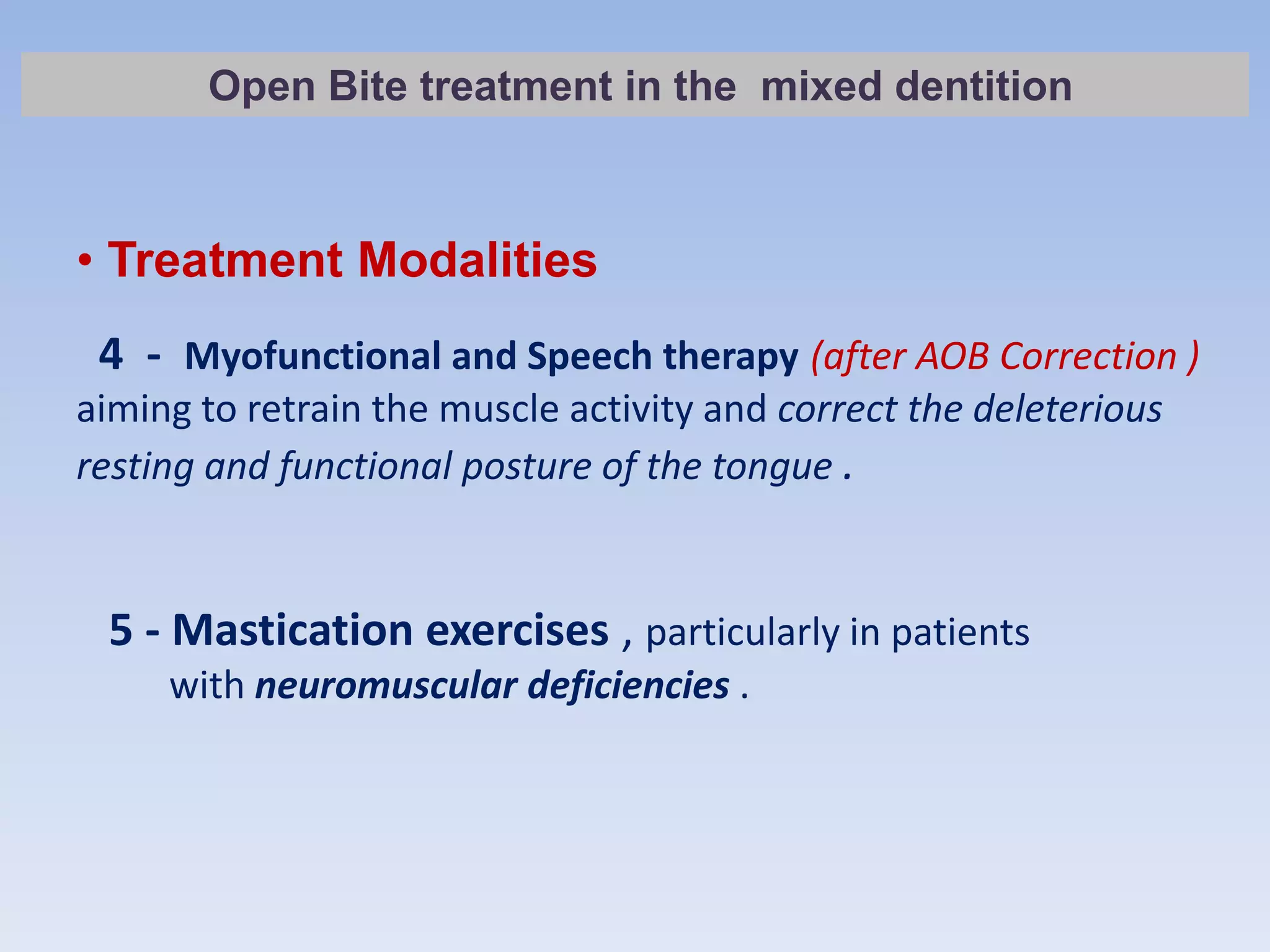 Open Bite treatment in the mixed dentition

• Treatment Modalities

4 - Myofunctional and Speech therapy (after AOB Correction ) aiming to retrain the muscle activity and correct the deleterious resting and functional posture of the tongue .

5 - Mastication exercises , particularly in patients with neuromuscular deficiencies .